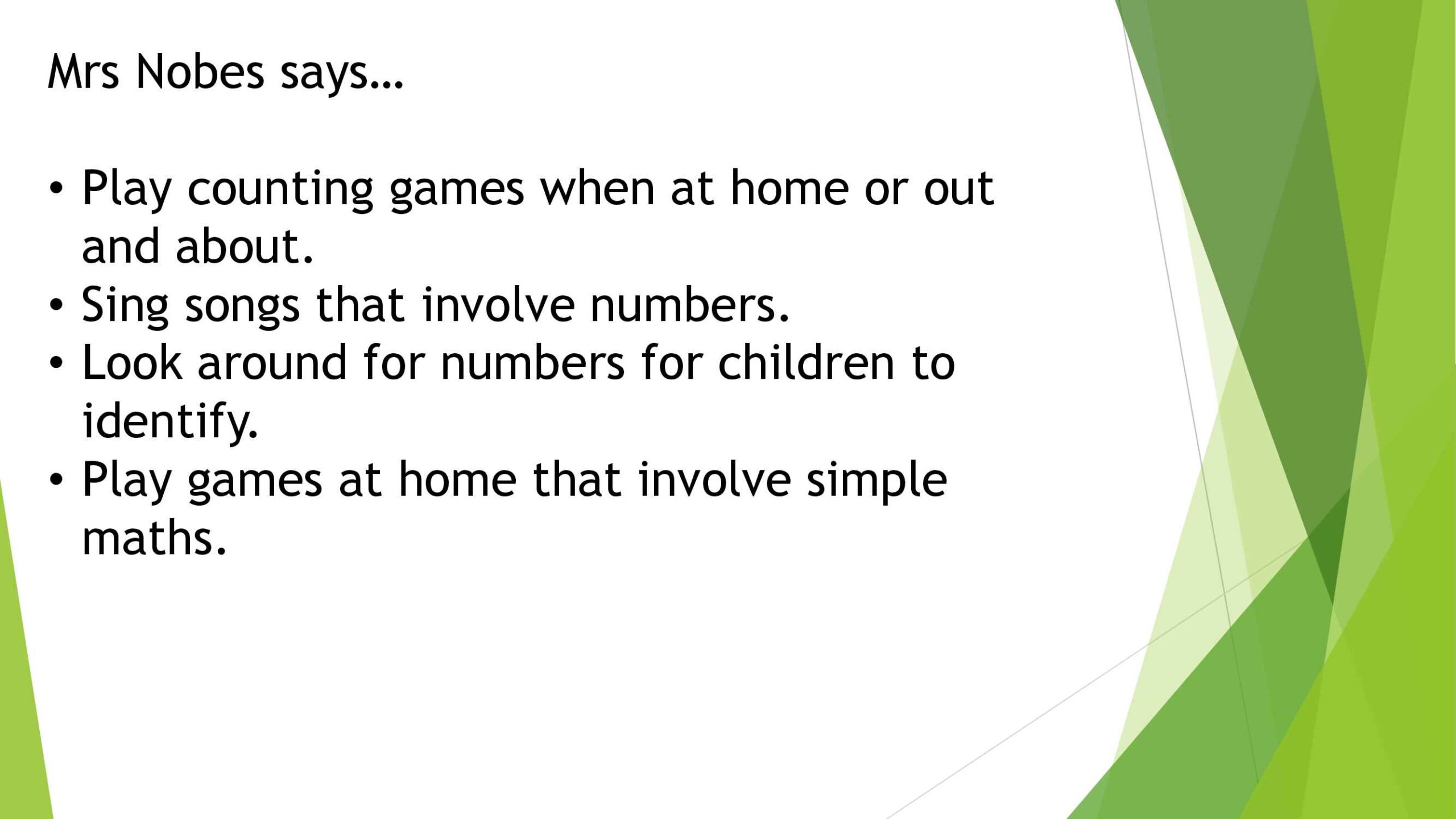 Mrs Nobes says…

• Play counting games when at home or out and about.
• Sing songs that involve numbers.
• Look around for numbers for children to identify.
• Play games at home that involve simple maths.